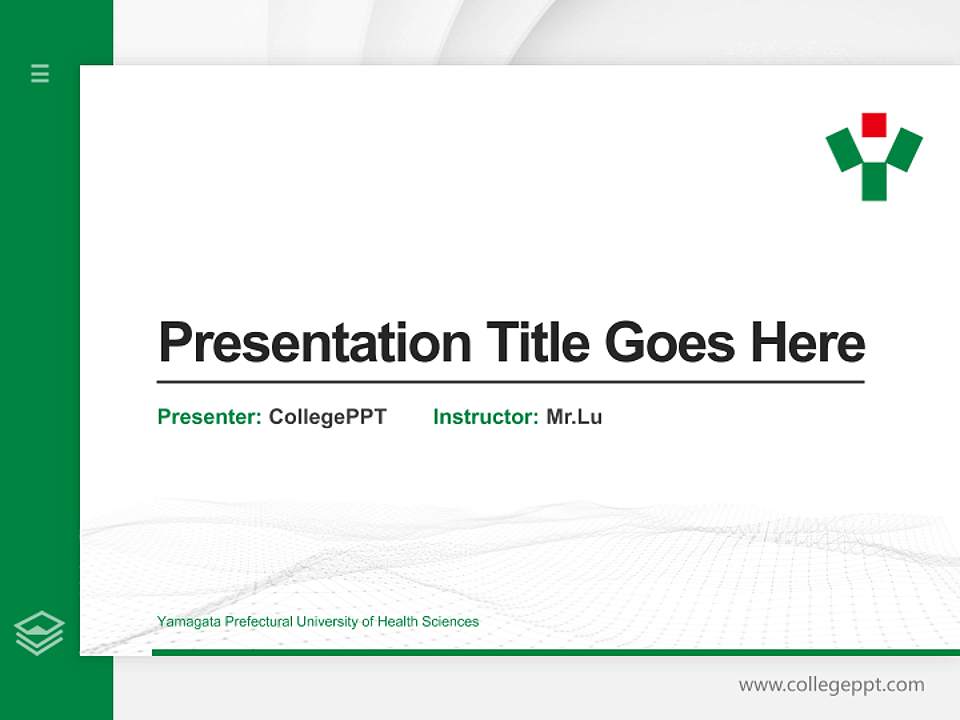 Presentation Title Goes Here

Presenter: CollegePPT Instructor: Mr.Lu

Yamagata Prefectural University of Health Sciences

www.collegeppt.com